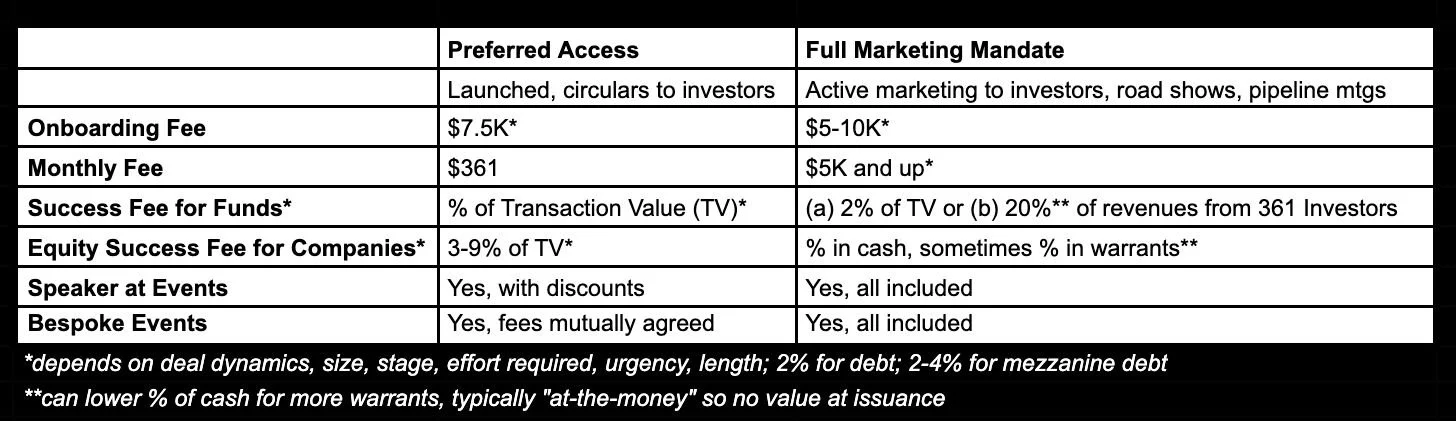 | | Preferred Access | Full Marketing Mandate |
|---|---|---|
| | Launched, circulars to investors | Active marketing to investors, road shows, pipeline mtgs |
| Onboarding Fee | \$7.5K* | \$5-10K* |
| Monthly Fee | \$361 | \$5K and up* |
| Success Fee for Funds* | % of Transaction Value (TV)* | (a) 2% of TV or (b) 20%** of revenues from 361 Investors |
| Equity Success Fee for Companies* | 3-9% of TV* | % in cash, sometimes % in warrants** |
| Speaker at Events | Yes, with discounts | Yes, all included |
| Bespoke Events | Yes, fees mutually agreed | Yes, all included |

*depends on deal dynamics, size, stage, effort required, urgency, length; 2% for debt; 2-4% for mezzanine debt

**can lower % of cash for more warrants, typically "at-the-money" so no value at issuance